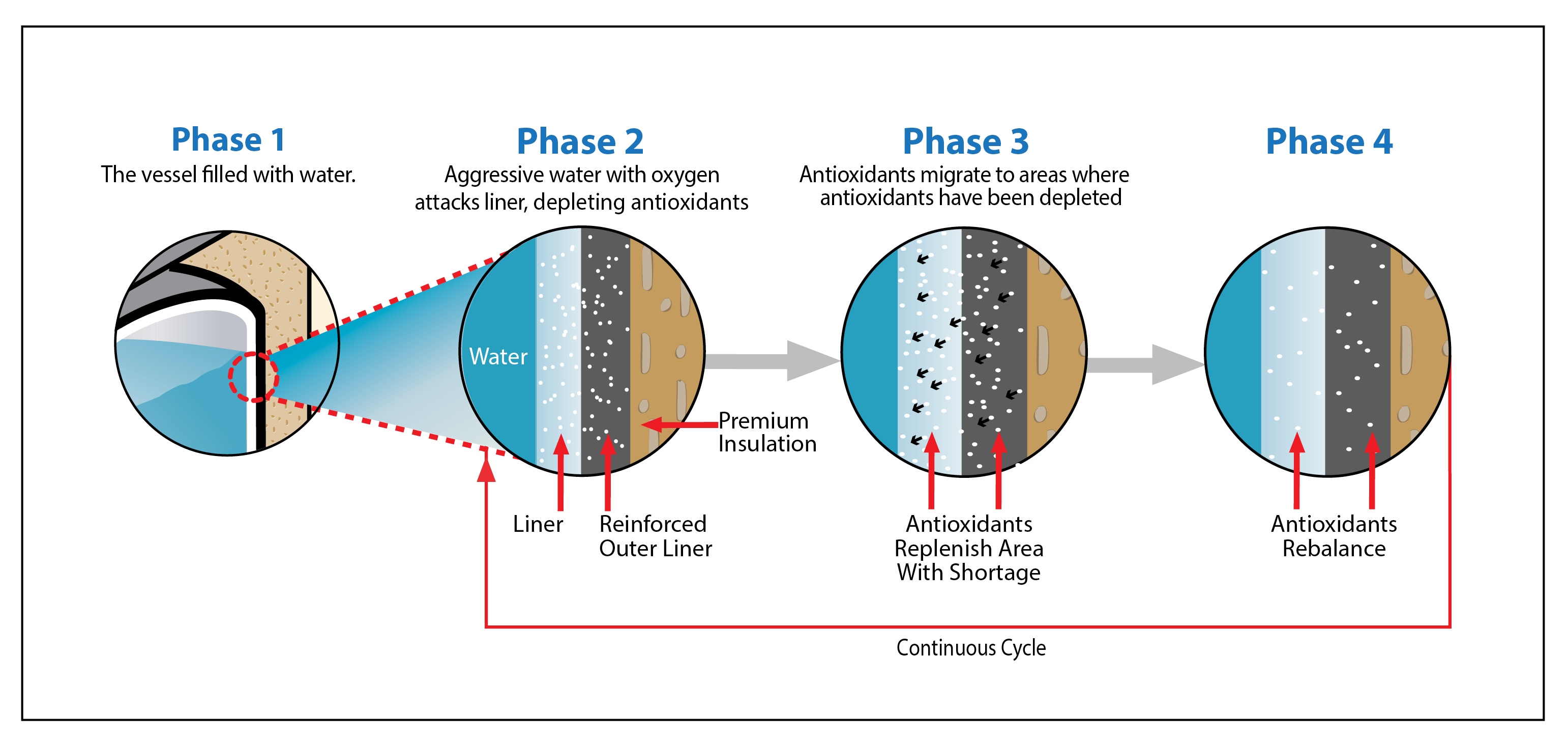 Phase 1
The vessel filled with water.

Phase 2
Aggressive water with oxygen attacks liner, depleting antioxidants

Water

Premium Insulation

Liner

Reinforced Outer Liner

Phase 3
Antioxidants migrate to areas where antioxidants have been depleted

Antioxidants Replenish Area With Shortage

Phase 4

Antioxidants Rebalance

Continuous Cycle